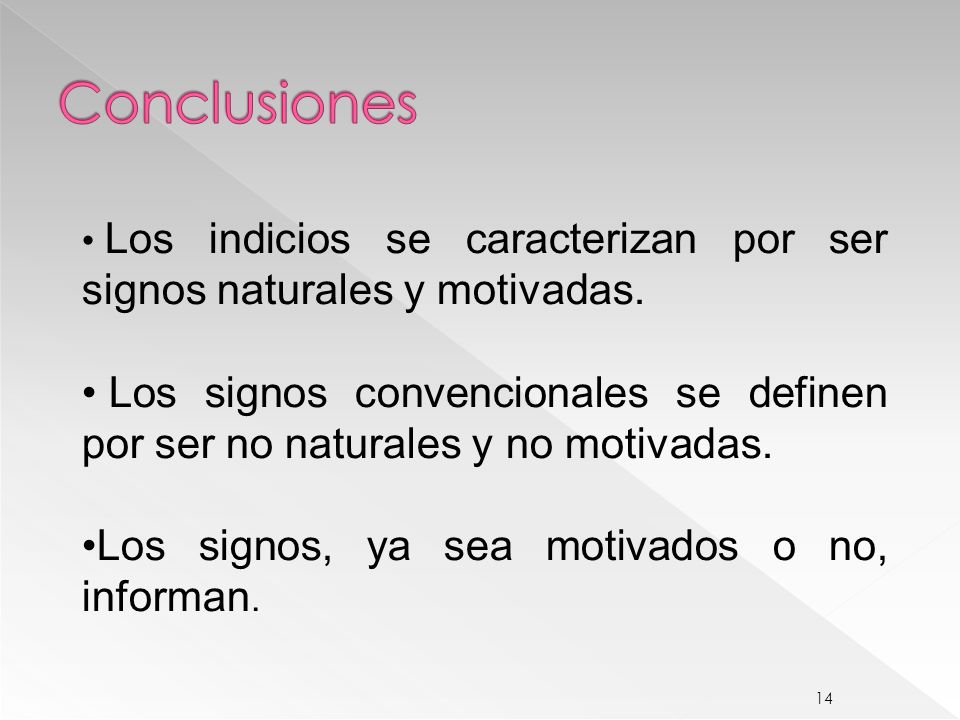 Conclusiones

• Los indicios se caracterizan por ser signos naturales y motivadas.

• Los signos convencionales se definen por ser no naturales y no motivadas.

•Los signos, ya sea motivados o no, informan.

14